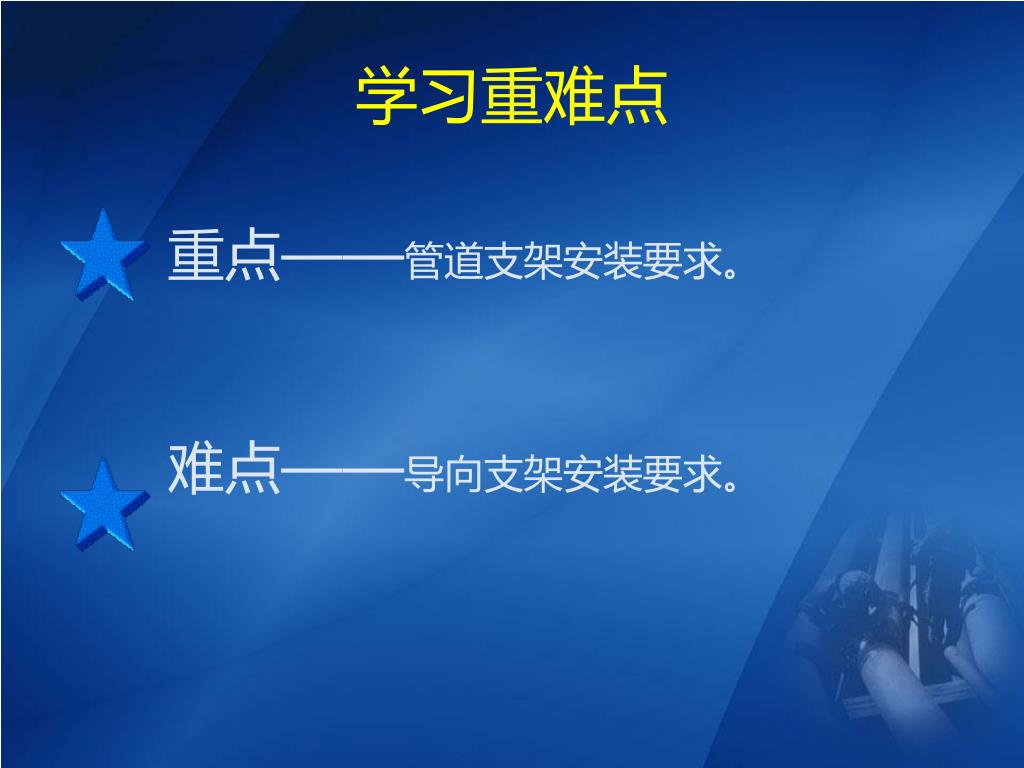 学习重难点

重点——管道支架安装要求。

难点——导向支架安装要求。